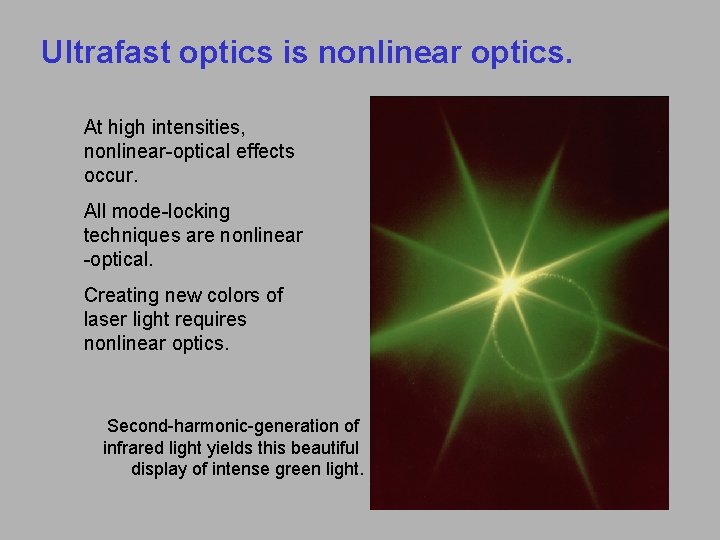 Ultrafast optics is nonlinear optics.

At high intensities, nonlinear-optical effects occur.

All mode-locking techniques are nonlinear -optical.

Creating new colors of laser light requires nonlinear optics.

Second-harmonic-generation of infrared light yields this beautiful display of intense green light.